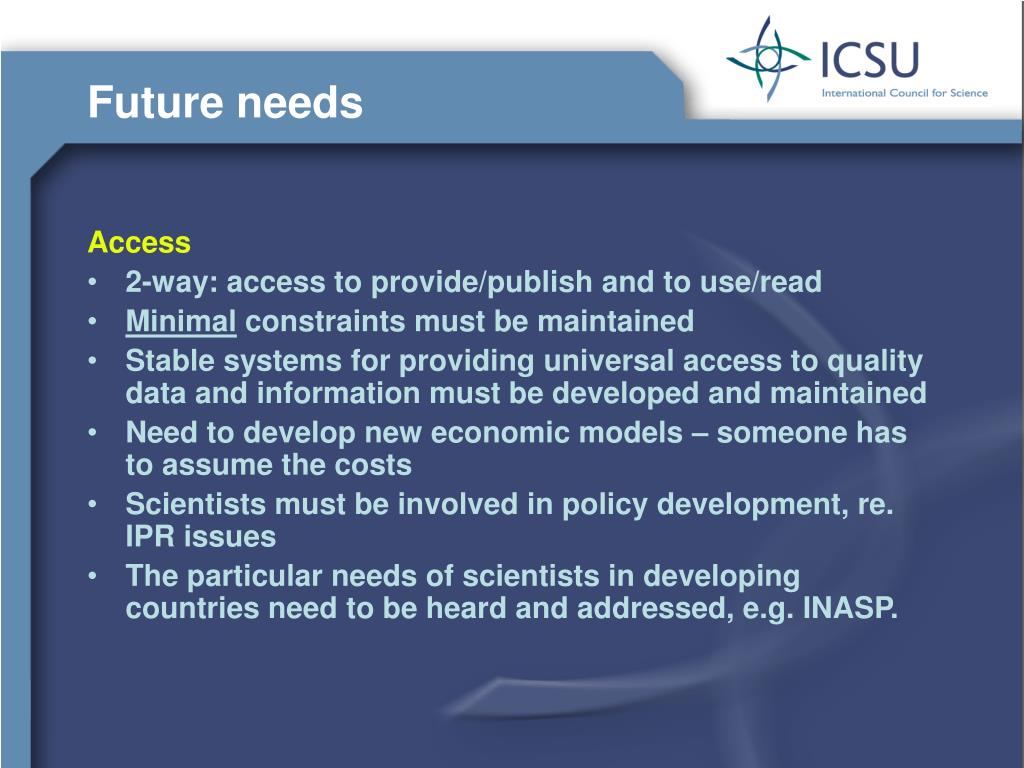 Future needs

ICSU
International Council for Science

Access
• 2-way: access to provide/publish and to use/read
• Minimal constraints must be maintained
• Stable systems for providing universal access to quality data and information must be developed and maintained
• Need to develop new economic models – someone has to assume the costs
• Scientists must be involved in policy development, re. IPR issues
• The particular needs of scientists in developing countries need to be heard and addressed, e.g. INASP.